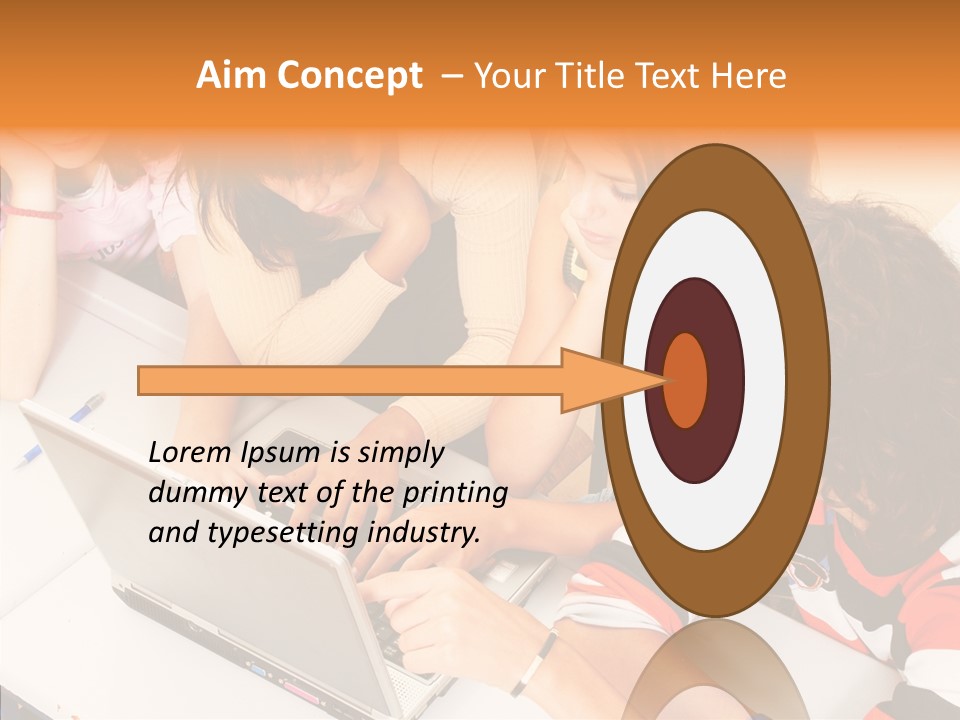 Aim Concept – Your Title Text Here

Lorem Ipsum is simply dummy text of the printing and typesetting industry.